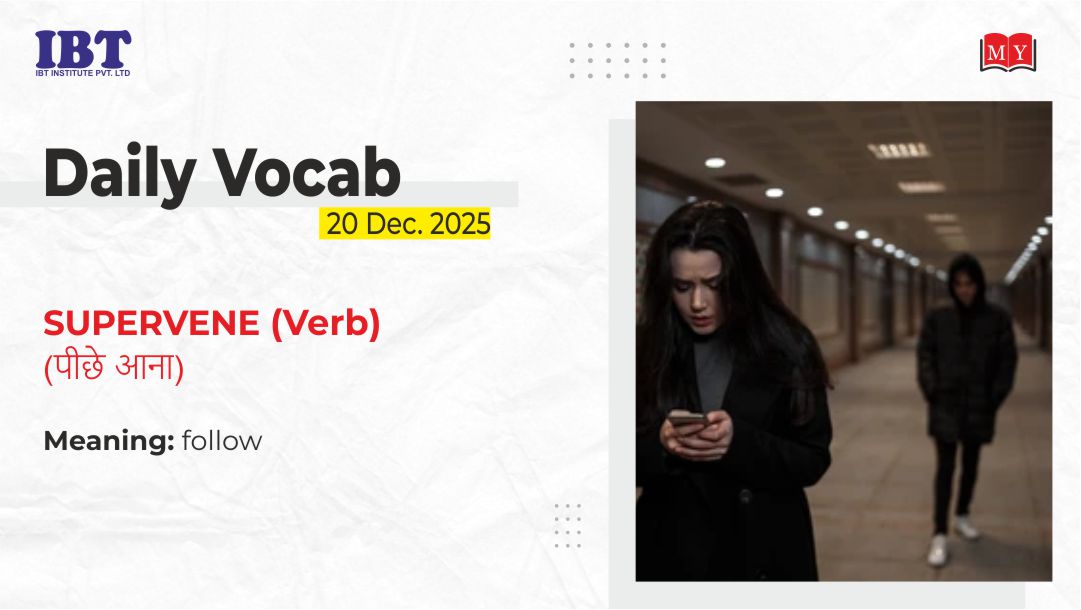 IBT
IBT INSTITUTE PVT. LTD

MY

Daily Vocab

20 Dec. 2025

SUPERVENE (Verb)
(पीछे आना)

Meaning: follow